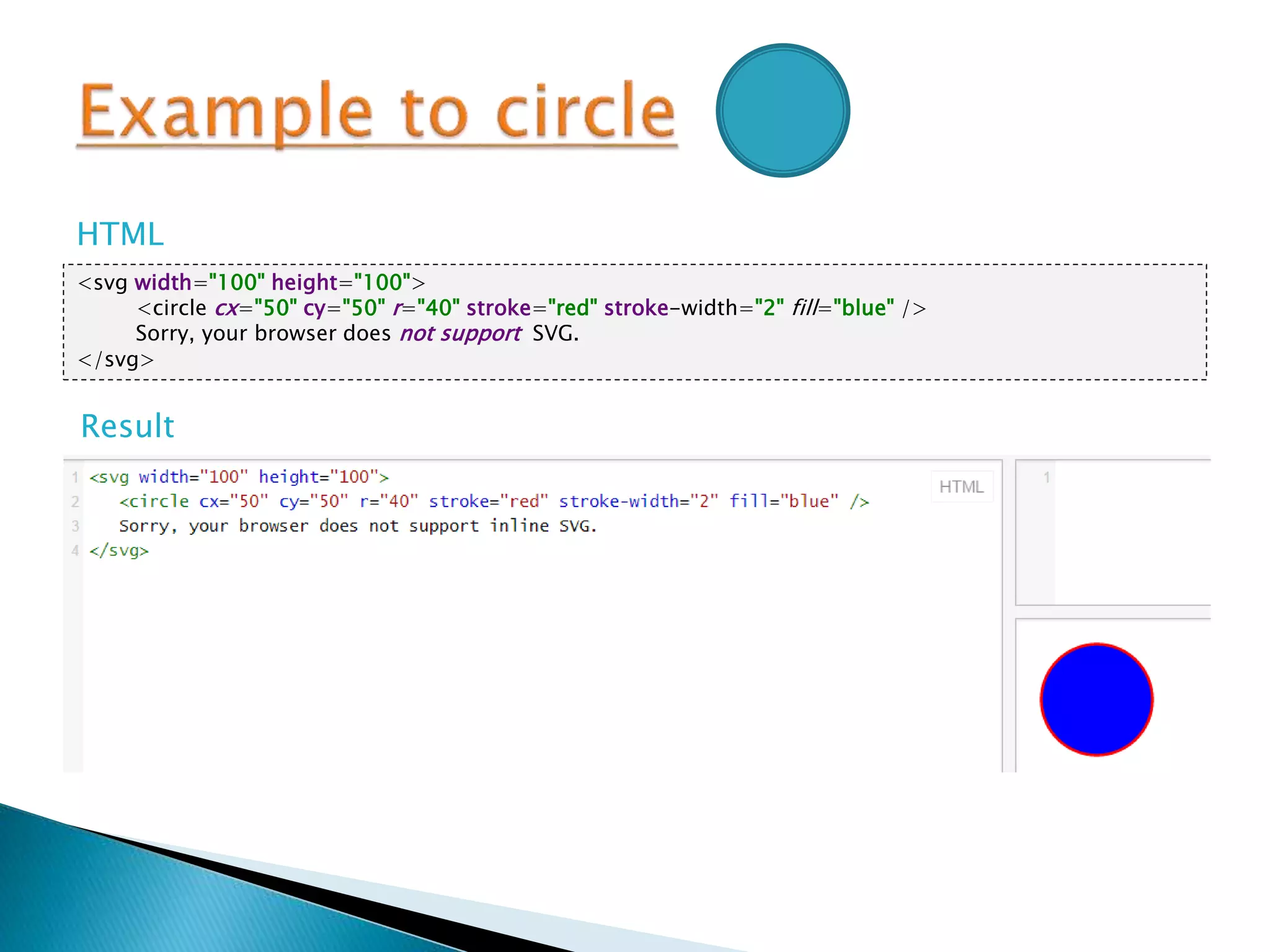 Example to circle

HTML

<svg width="100" height="100">
<circle cx="50" cy="50" r="40" stroke="red" stroke-width="2" fill="blue" />
Sorry, your browser does not support SVG.
</svg>

Result

1 <svg width="100" height="100">
2 <circle cx="50" cy="50" r="40" stroke="red" stroke-width="2" fill="blue" />
3 Sorry, your browser does not support inline SVG.
4 </svg>

HTML

1